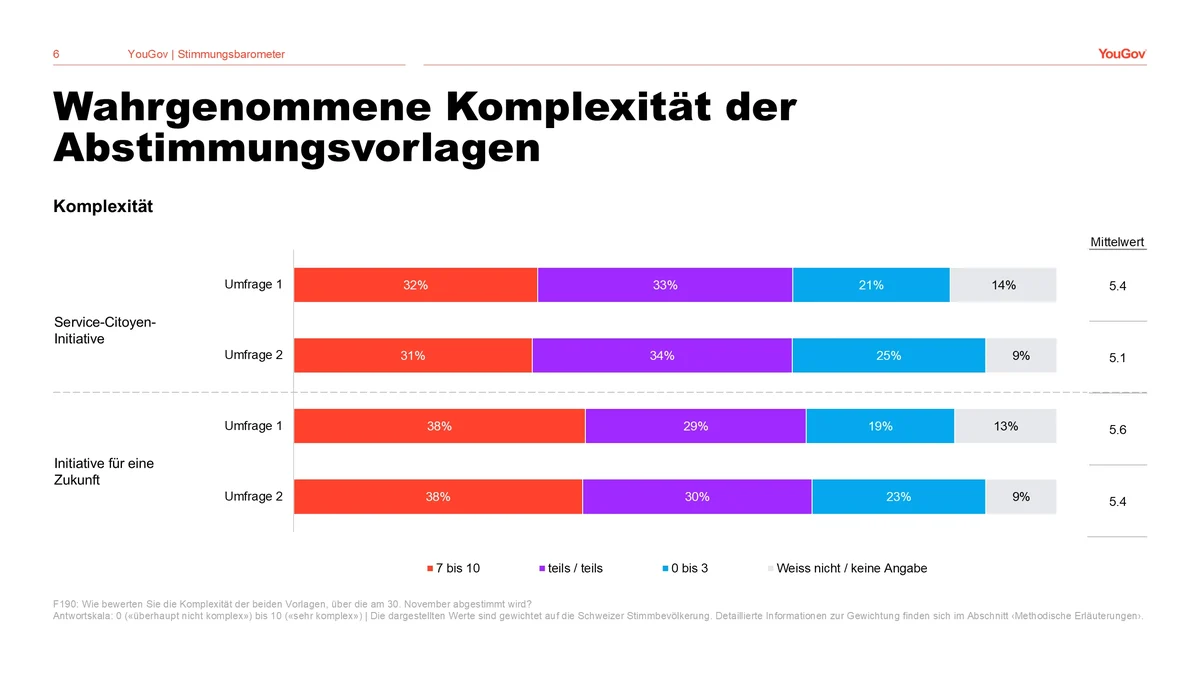 6 YouGov | Stimmungsbarometer

YouGov

Wahrgenommene Komplexität der Abstimmungsvorlagen

Komplexität

Mittelwert

Service-Citoyen-Initiative

Umfrage 1 32% 33% 21% 14% 5.4

Umfrage 2 31% 34% 25% 9% 5.1

Initiative für eine Zukunft

Umfrage 1 38% 29% 19% 13% 5.6

Umfrage 2 38% 30% 23% 9% 5.4

7 bis 10 teils / teils 0 bis 3 Weiss nicht / keine Angabe

F190: Wie bewerten Sie die Komplexität der beiden Vorlagen, über die am 30. November abgestimmt wird?
Antwortskala: 0 («überhaupt nicht komplex») bis 10 («sehr komplex») | Die dargestellten Werte sind gewichtet auf die Schweizer Stimmbevölkerung. Detaillierte Informationen zur Gewichtung finden sich im Abschnitt ‹Methodische Erläuterungen›.